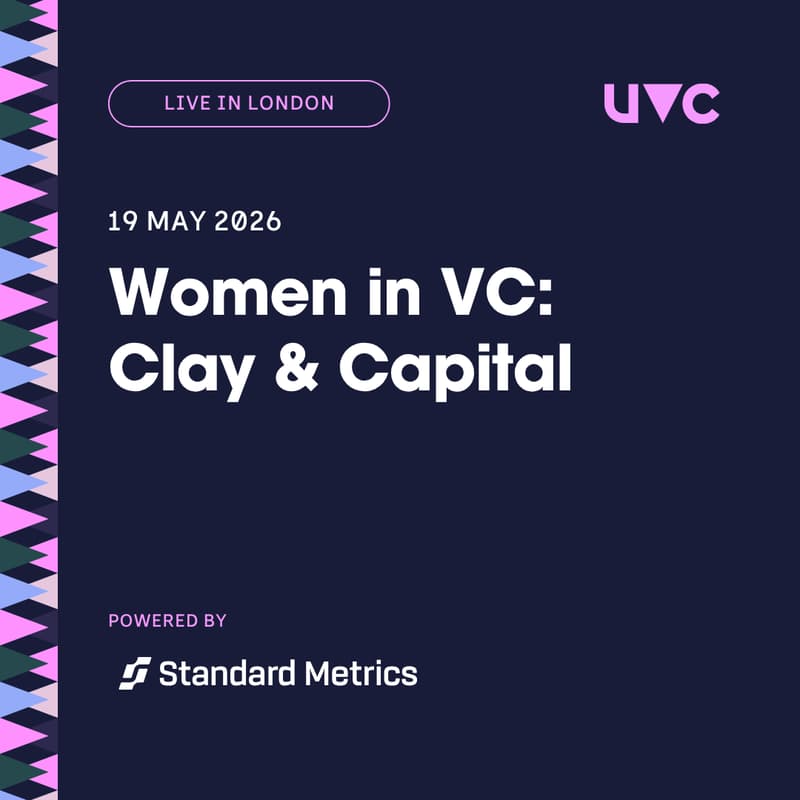 LIVE IN LONDON

UVC

19 MAY 2026

Women in VC:
Clay & Capital

POWERED BY

Standard Metrics